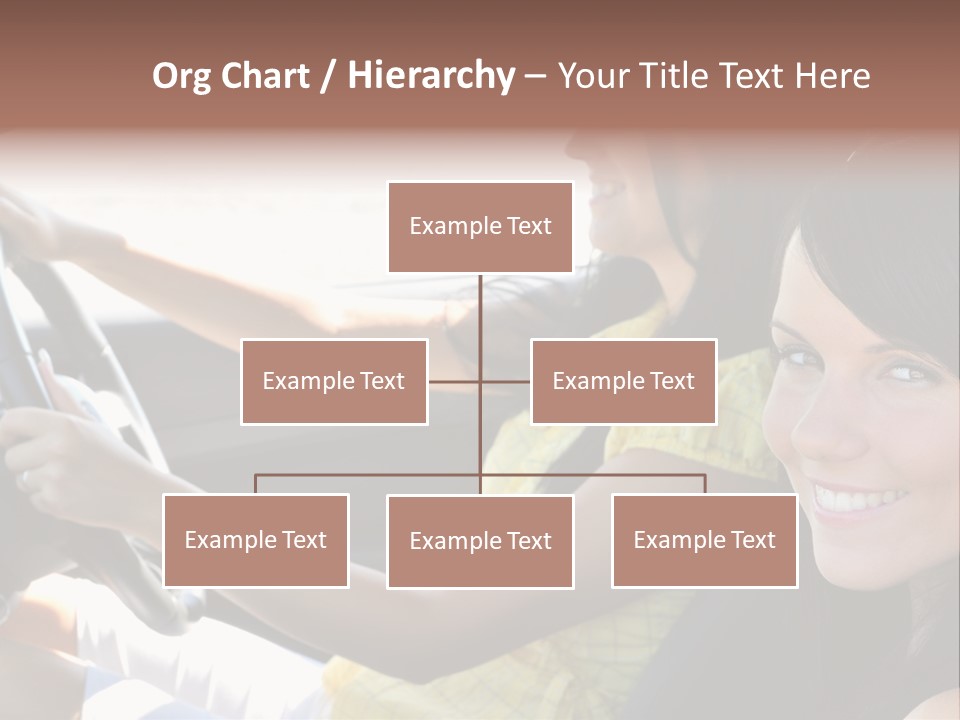 Org Chart / Hierarchy – Your Title Text Here

Example Text

Example Text

Example Text

Example Text

Example Text

Example Text